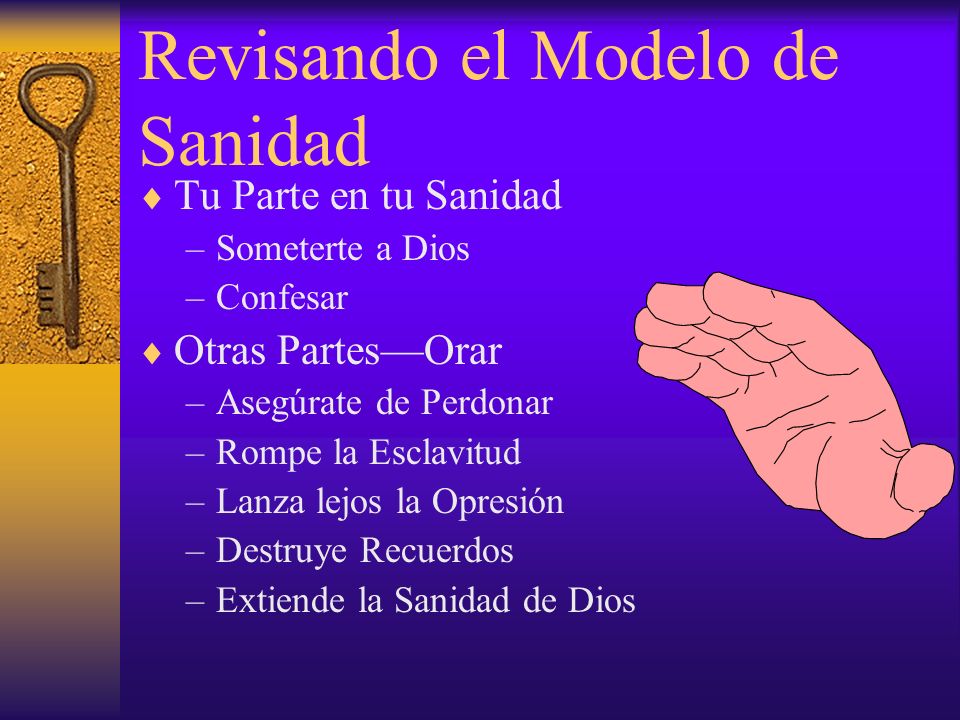 Revisando el Modelo de Sanidad

♦ Tu Parte en tu Sanidad
– Someterte a Dios
– Confesar

♦ Otras Partes—Orar
– Asegúrate de Perdonar
– Rompe la Esclavitud
– Lanza lejos la Opresión
– Destruye Recuerdos
– Extiende la Sanidad de Dios